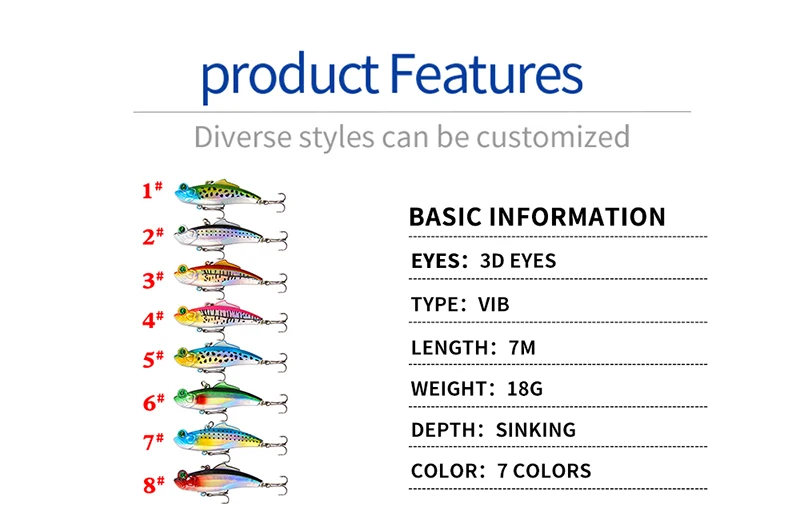 product Features

Diverse styles can be customized

1#

2#

3#

4#

5#

6#

7#

8#

BASIC INFORMATION

EYES: 3D EYES

TYPE: VIB

LENGTH: 7M

WEIGHT: 18G

DEPTH: SINKING

COLOR: 7 COLORS